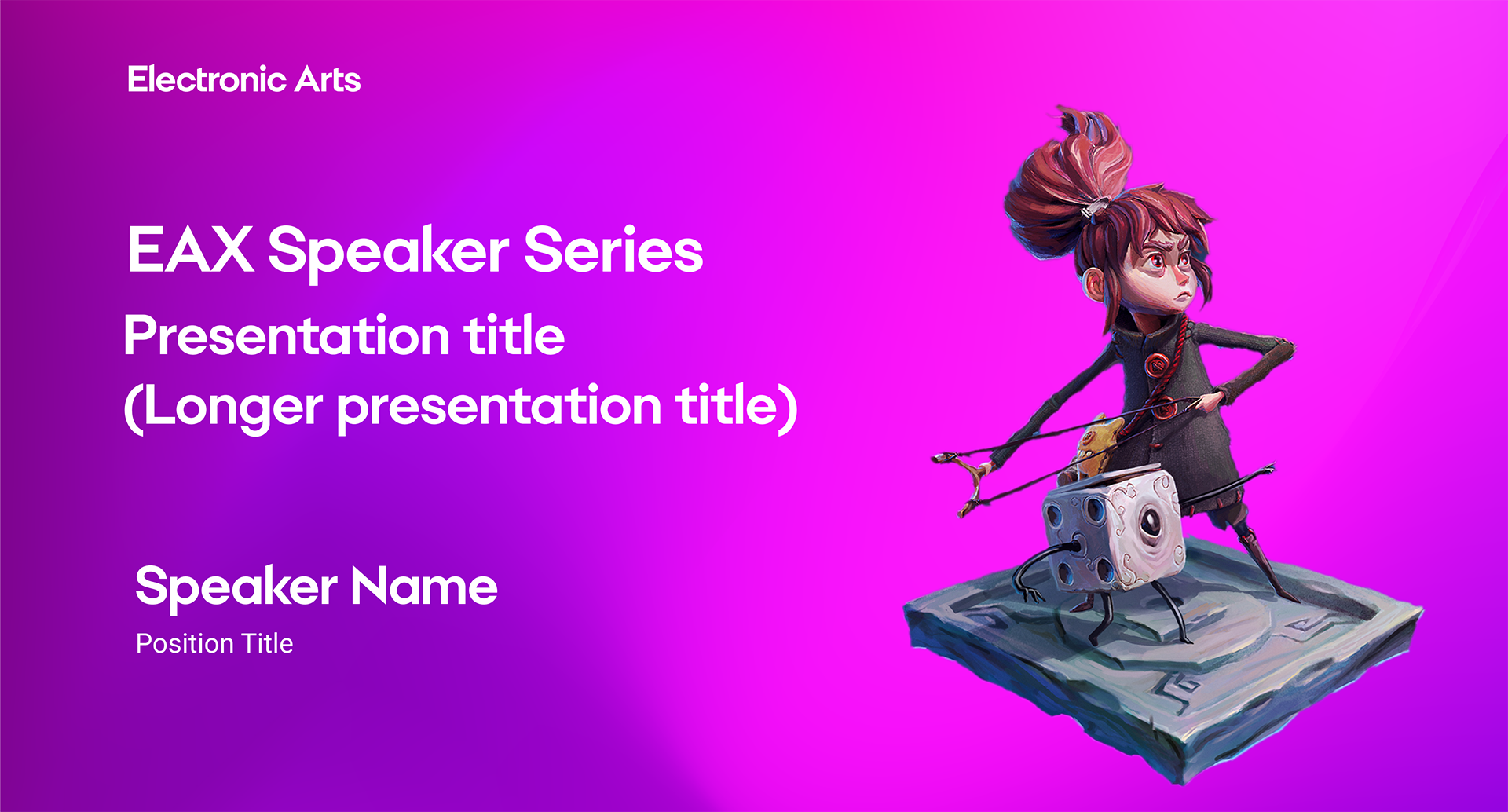 Electronic Arts

EAX Speaker Series

Presentation title
(Longer presentation title)

Speaker Name

Position Title